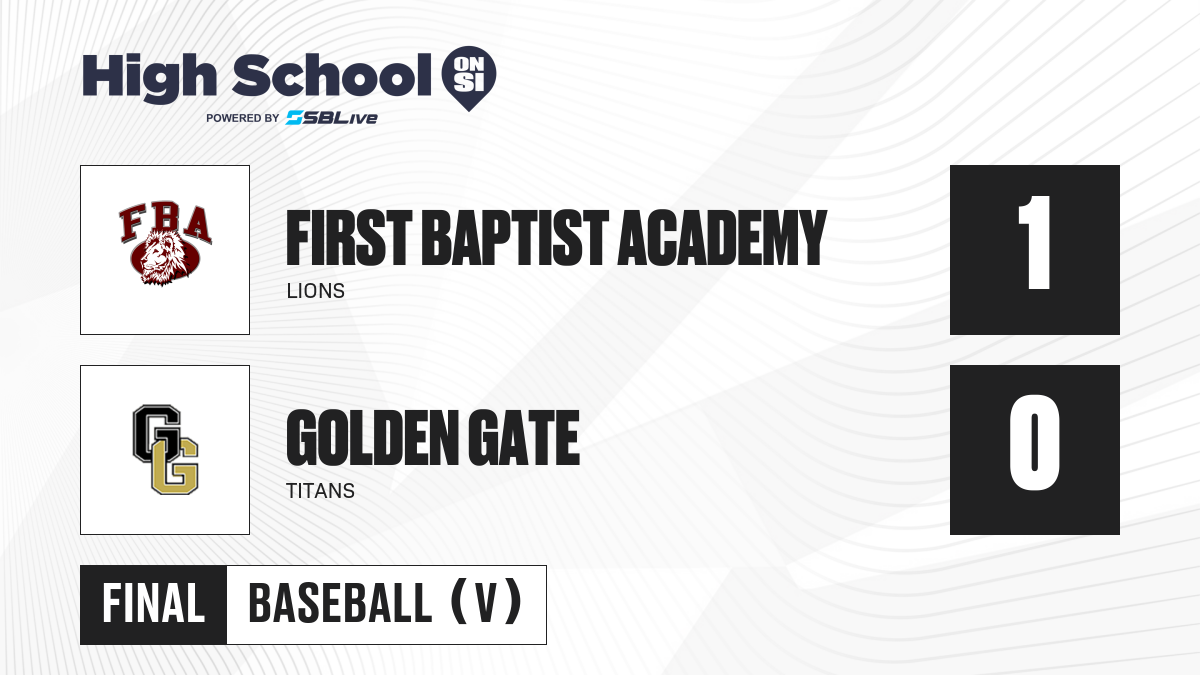 High School ON SI
POWERED BY SBLive

FBA

FIRST BAPTIST ACADEMY
LIONS

1

GG

GOLDEN GATE
TITANS

0

FINAL BASEBALL (V)